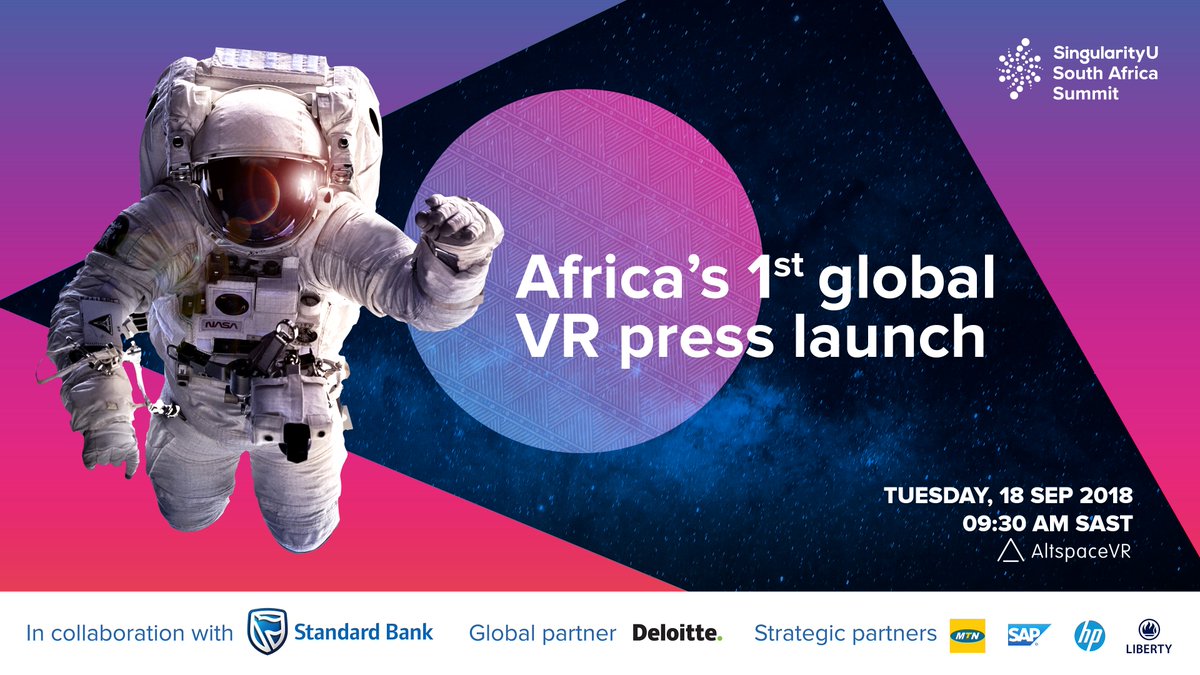 SingularityU South Africa Summit

NASA

Africa's 1$^{st}$ global VR press launch

TUESDAY, 18 SEP 2018
09:30 AM SAST
AltspaceVR

In collaboration with Standard Bank Global partner Deloitte. Strategic partners MTN SAP hp LIBERTY